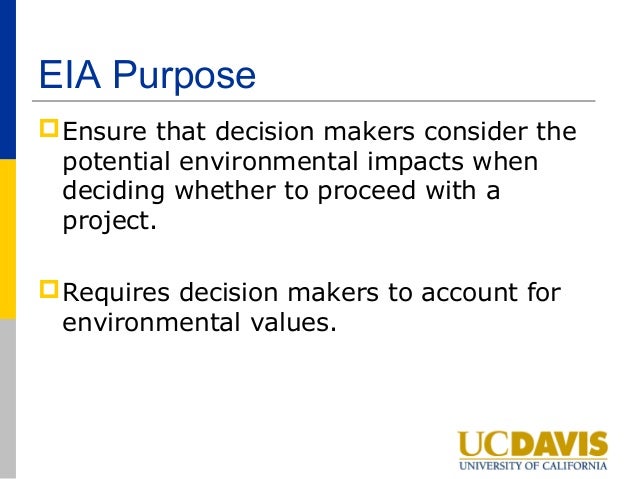 EIA Purpose

Ensure that decision makers consider the potential environmental impacts when deciding whether to proceed with a project.

Requires decision makers to account for environmental values.

UCDAVIS
UNIVERSITY OF CALIFORNIA